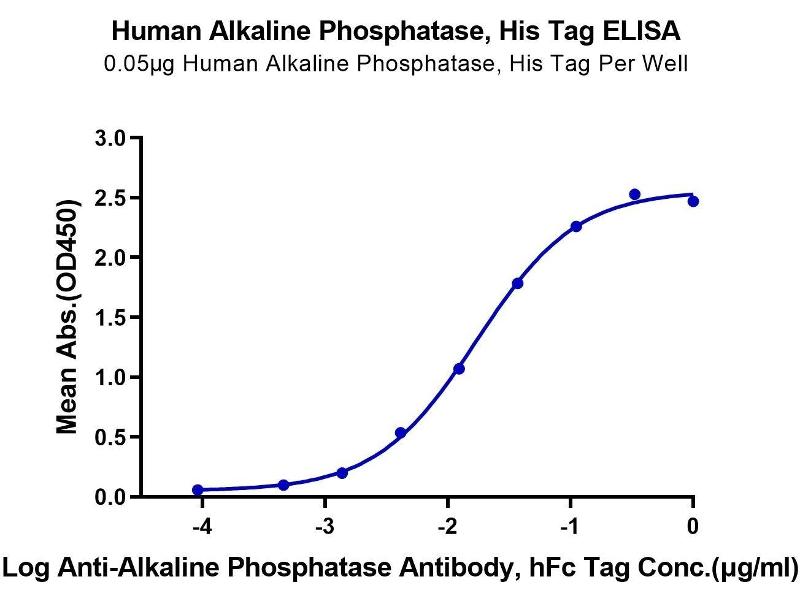 Human Alkaline Phosphatase, His Tag ELISA
0.05μg Human Alkaline Phosphatase, His Tag Per Well

Mean Abs.(OD450)

3.0
2.5
2.0
1.5
1.0
0.5
0.0

-4
-3
-2
-1
0

Log Anti-Alkaline Phosphatase Antibody, hFc Tag Conc.(μg/ml)